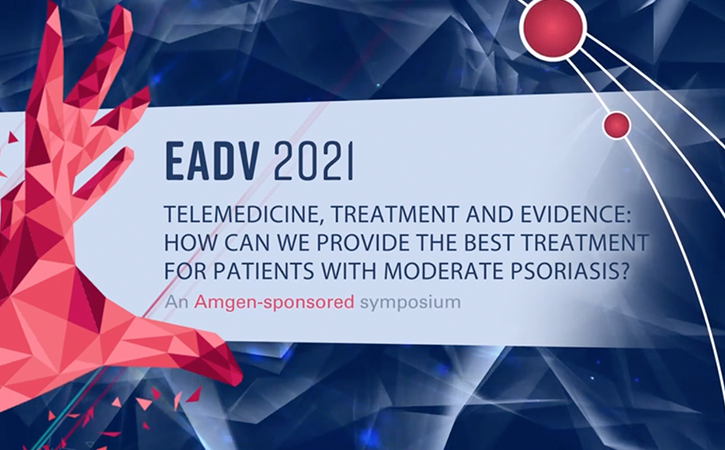 EADV 2021

TELEMEDICINE, TREATMENT AND EVIDENCE: HOW CAN WE PROVIDE THE BEST TREATMENT FOR PATIENTS WITH MODERATE PSORIASIS?

An Amgen-sponsored symposium